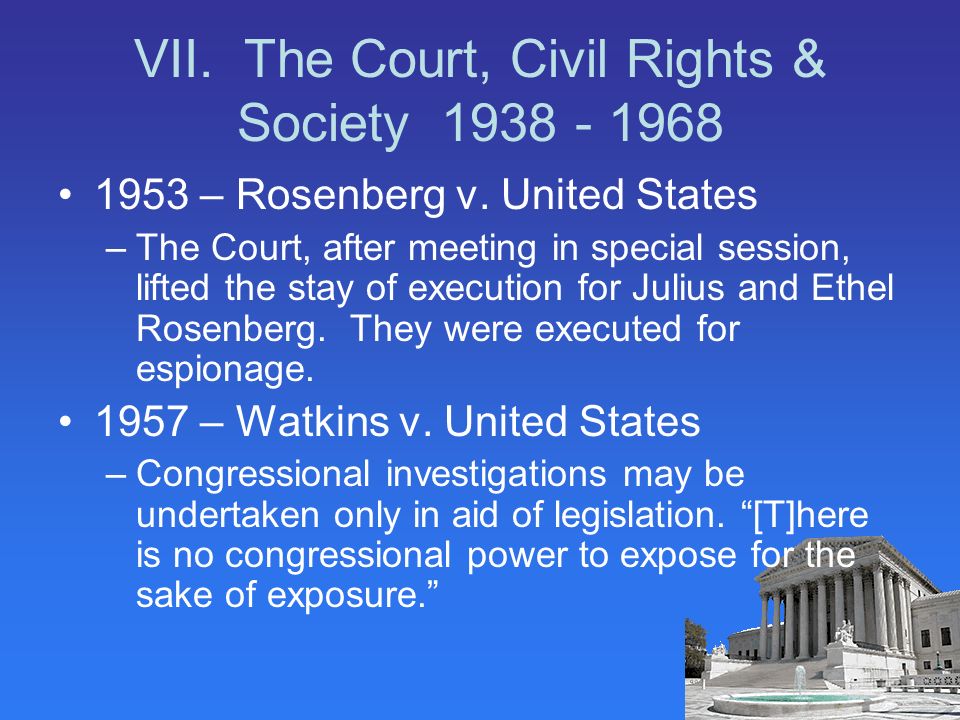 VII. The Court, Civil Rights & Society 1938 - 1968

• 1953 – Rosenberg v. United States
– The Court, after meeting in special session, lifted the stay of execution for Julius and Ethel Rosenberg. They were executed for espionage.

• 1957 – Watkins v. United States
– Congressional investigations may be undertaken only in aid of legislation. “[T]here is no congressional power to expose for the sake of exposure.”